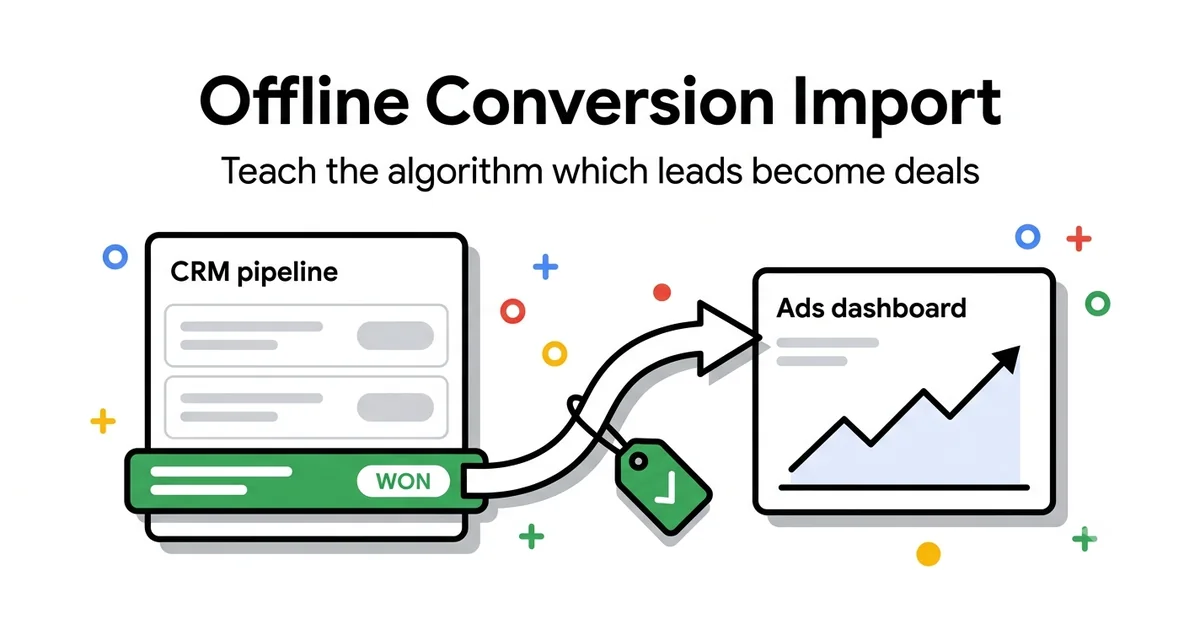 Offline Conversion Import

Teach the algorithm which leads become deals

CRM pipeline

WON

Ads dashboard